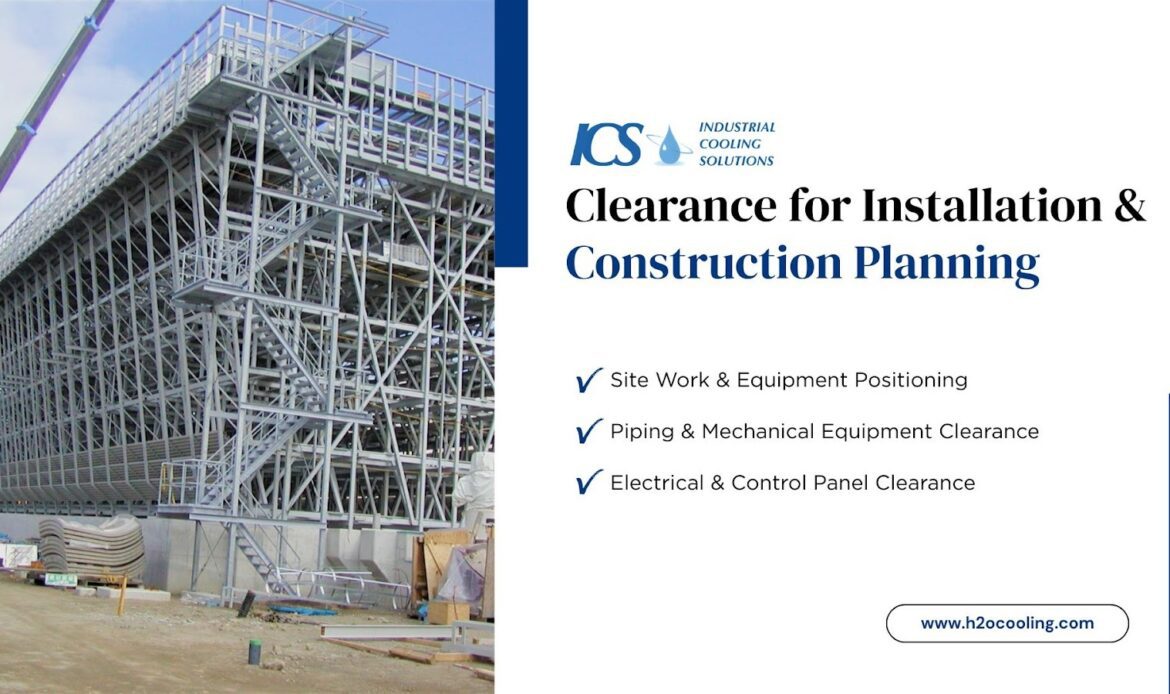 ICS INDUSTRIAL COOLING SOLUTIONS

Clearance for Installation & Construction Planning

✓ Site Work & Equipment Positioning

✓ Piping & Mechanical Equipment Clearance

✓ Electrical & Control Panel Clearance

www.h2ocooling.com